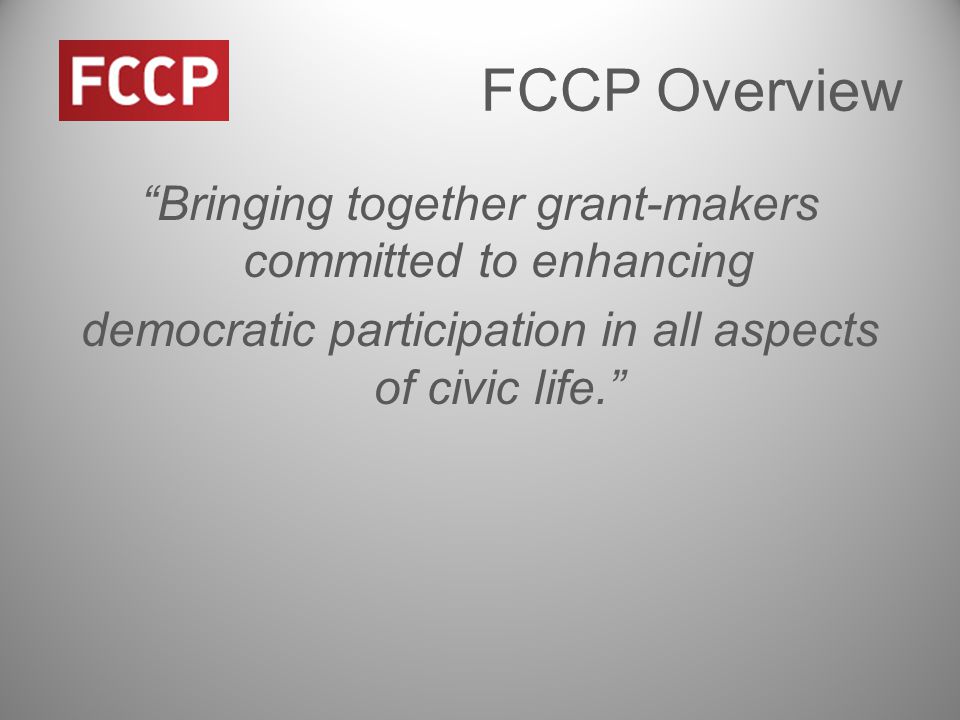 FCCP

FCCP Overview

“Bringing together grant-makers committed to enhancing democratic participation in all aspects of civic life.”